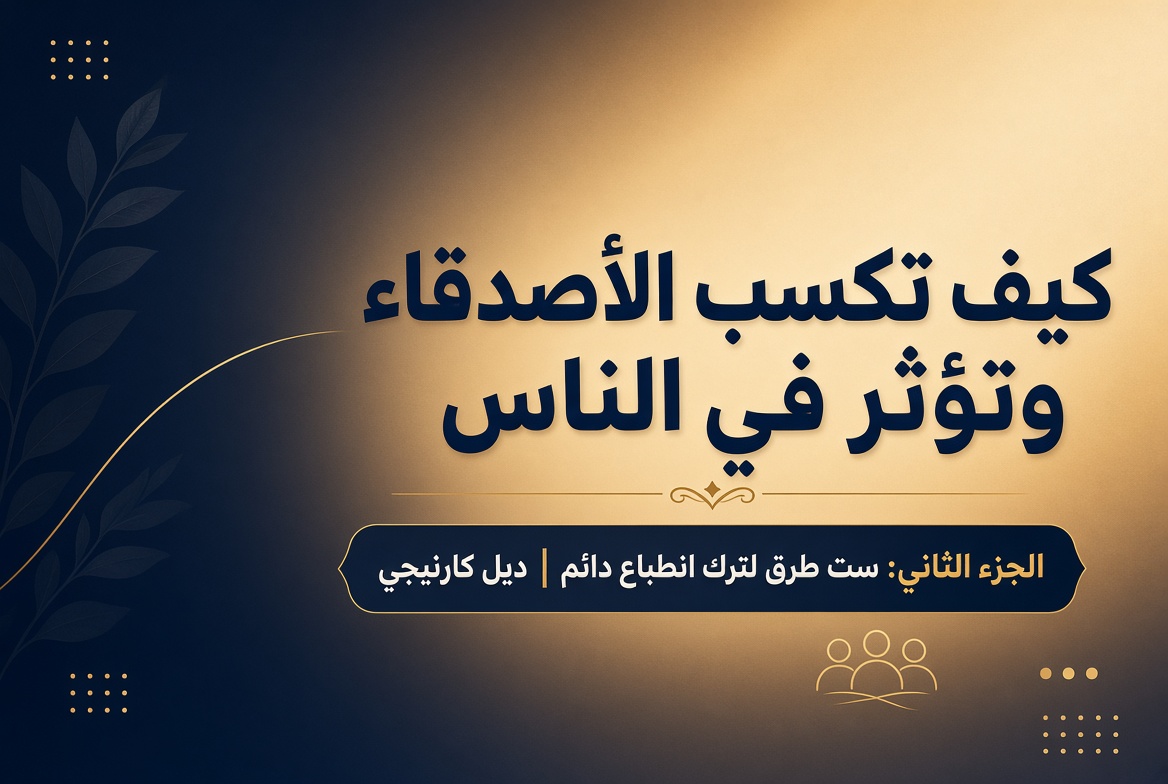 كيف تكسب الأصدقاء وتؤثر في الناس

الجزء الثاني: ست طرق لترك انطباع دائم | ديل كارنيجي